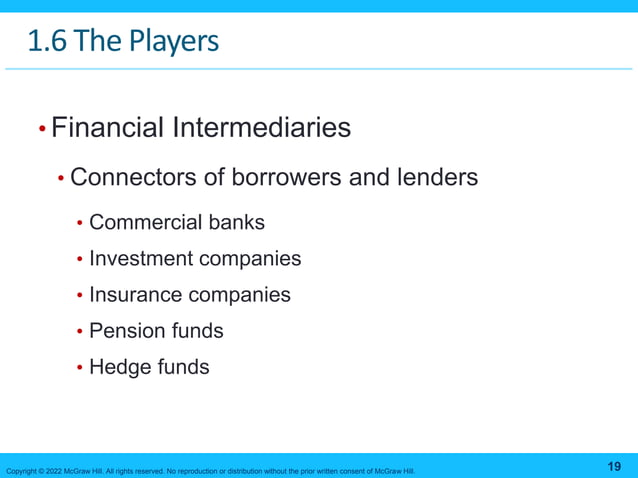 1.6 The Players

• Financial Intermediaries

• Connectors of borrowers and lenders

• Commercial banks

• Investment companies

• Insurance companies

• Pension funds

• Hedge funds

Copyright © 2022 McGraw Hill. All rights reserved. No reproduction or distribution without the prior written consent of McGraw Hill.

19